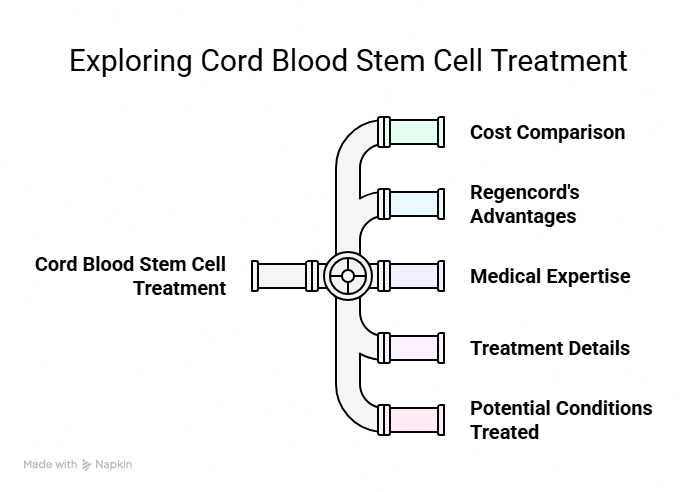 Exploring Cord Blood Stem Cell Treatment

Cord Blood Stem Cell Treatment

Cost Comparison

Regencord's Advantages

Medical Expertise

Treatment Details

Potential Conditions Treated

Made with Napkin